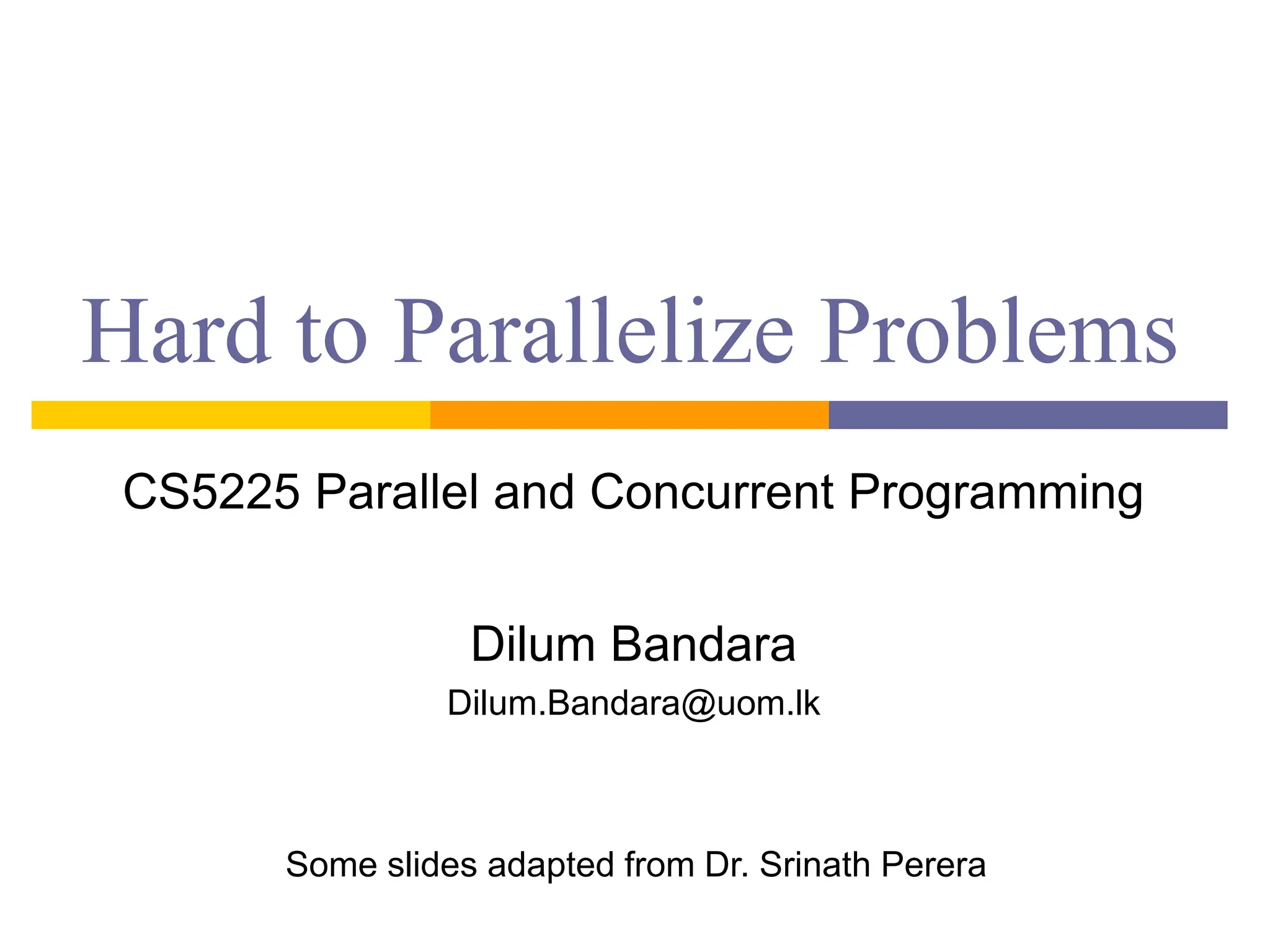 Hard to Parallelize Problems

CS5225 Parallel and Concurrent Programming

Dilum Bandara

Dilum.Bandara@uom.lk

Some slides adapted from Dr. Srinath Perera